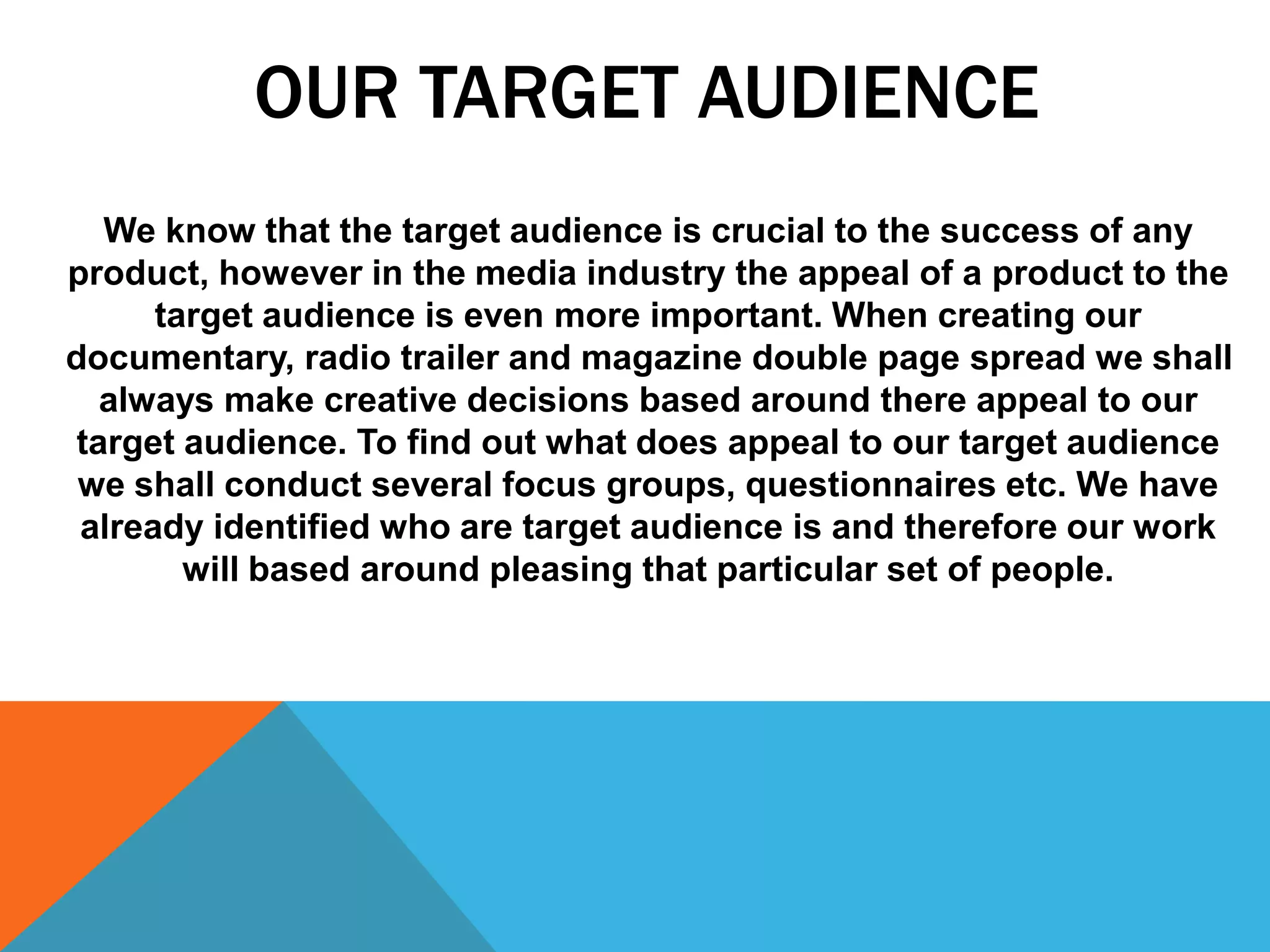 OUR TARGET AUDIENCE

We know that the target audience is crucial to the success of any product, however in the media industry the appeal of a product to the target audience is even more important. When creating our documentary, radio trailer and magazine double page spread we shall always make creative decisions based around there appeal to our target audience. To find out what does appeal to our target audience we shall conduct several focus groups, questionnaires etc. We have already identified who are target audience is and therefore our work will based around pleasing that particular set of people.